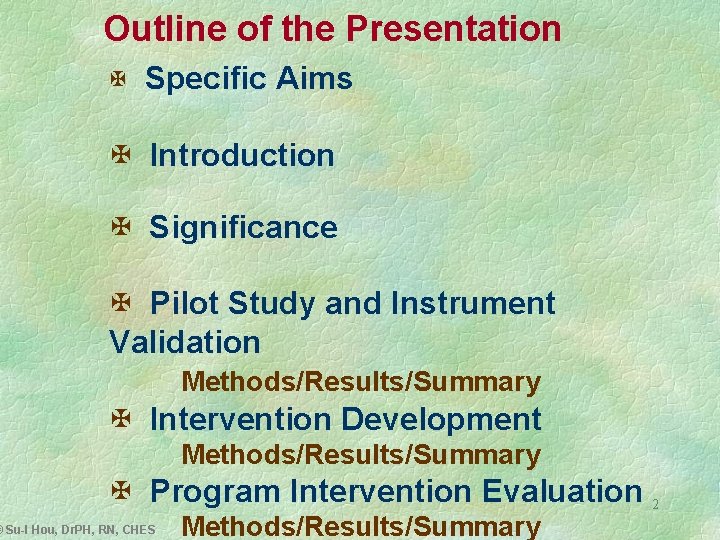 Outline of the Presentation

✠ Specific Aims

✠ Introduction

✠ Significance

✠ Pilot Study and Instrument Validation

Methods/Results/Summary

✠ Intervention Development

Methods/Results/Summary

✠ Program Intervention Evaluation

Methods/Results/Summary

2

© Su-I Hou, DrPH, RN, CHES